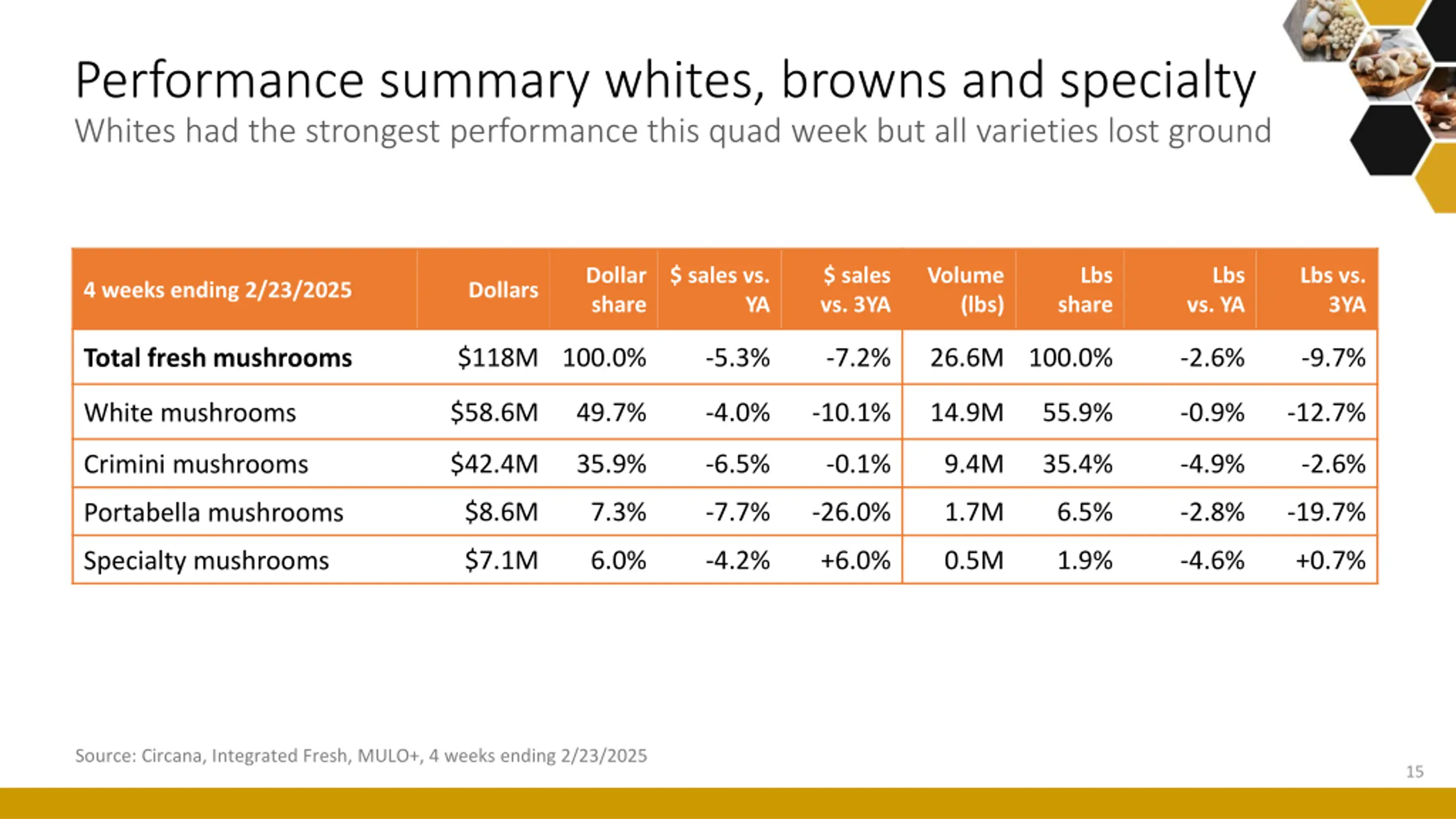 Performance summary whites, browns and specialty
Whites had the strongest performance this quad week but all varieties lost ground

| 4 weeks ending 2/23/2025 | Dollars | Dollar share | \$ sales vs. YA | \$ sales vs. 3YA | Volume (lbs) | Lbs share | Lbs vs. YA | Lbs vs. 3YA |
|---|---|---|---|---|---|---|---|---|
| **Total fresh mushrooms** | \$118M | 100.0% | -5.3% | -7.2% | 26.6M | 100.0% | -2.6% | -9.7% |
| White mushrooms | \$58.6M | 49.7% | -4.0% | -10.1% | 14.9M | 55.9% | -0.9% | -12.7% |
| Crimini mushrooms | \$42.4M | 35.9% | -6.5% | -0.1% | 9.4M | 35.4% | -4.9% | -2.6% |
| Portabella mushrooms | \$8.6M | 7.3% | -7.7% | -26.0% | 1.7M | 6.5% | -2.8% | -19.7% |
| Specialty mushrooms | \$7.1M | 6.0% | -4.2% | +6.0% | 0.5M | 1.9% | -4.6% | +0.7% |

Source: Circana, Integrated Fresh, MULO+, 4 weeks ending 2/23/2025

15